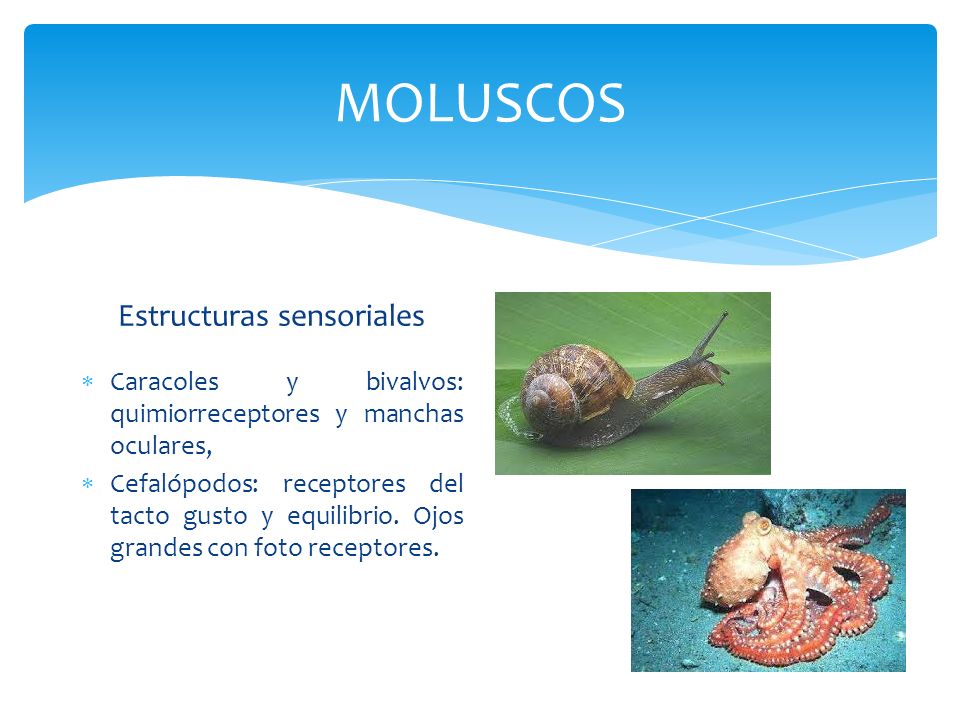 MOLUSCOS

Estructuras sensoriales

* Caracoles y bivalvos: quimiorreceptores y manchas oculares,
* Cefalópodos: receptores del tacto gusto y equilibrio. Ojos grandes con foto receptores.